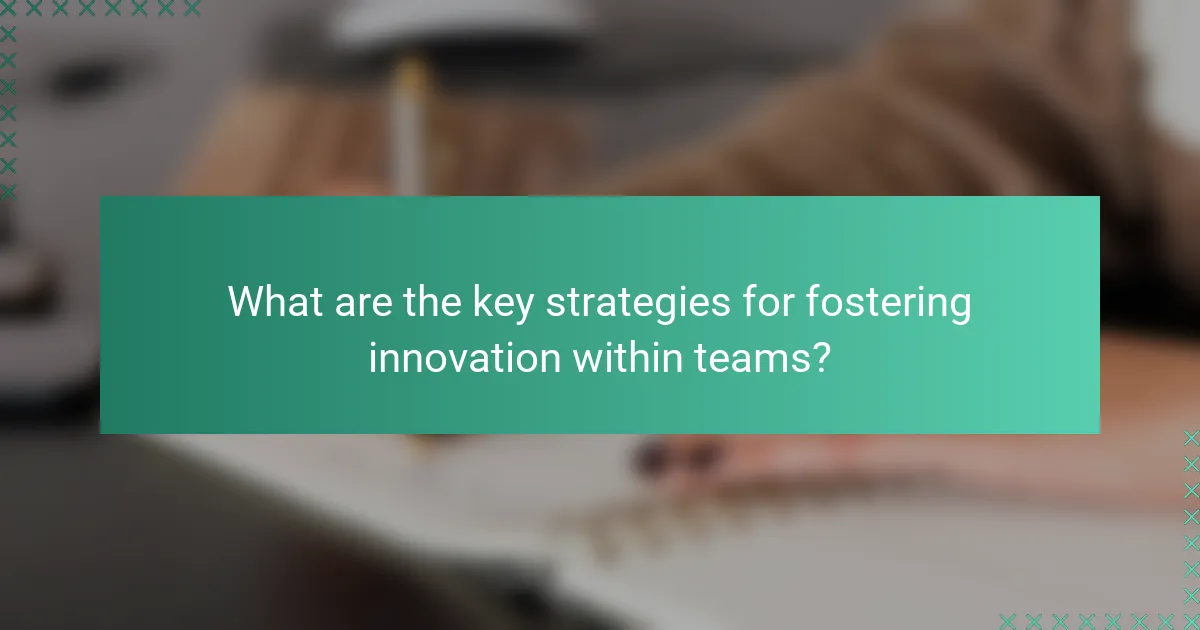 What are the key strategies for fostering innovation within teams?